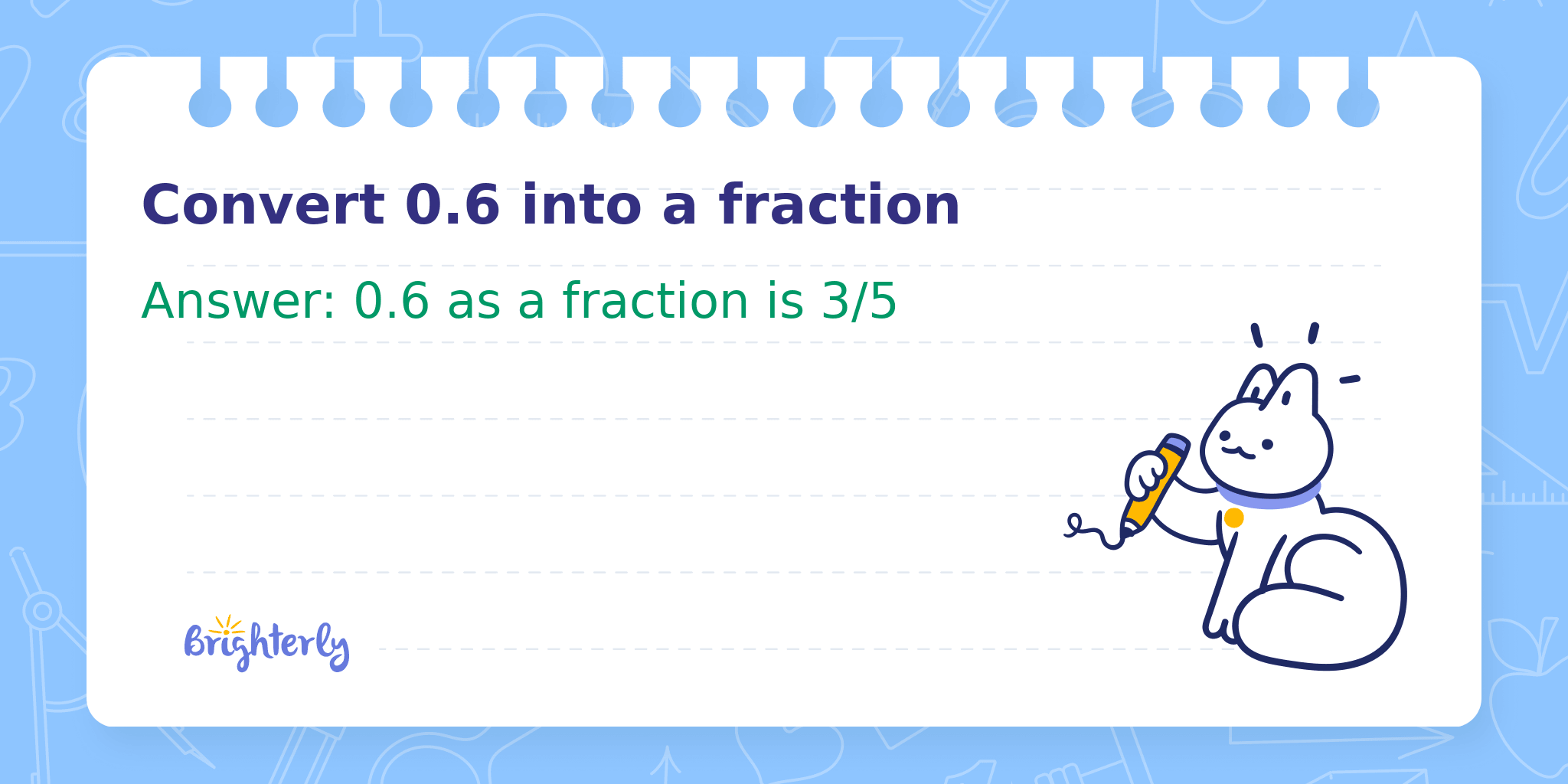 Convert 0.6 into a fraction

Answer: 0.6 as a fraction is 3/5

Brighterly